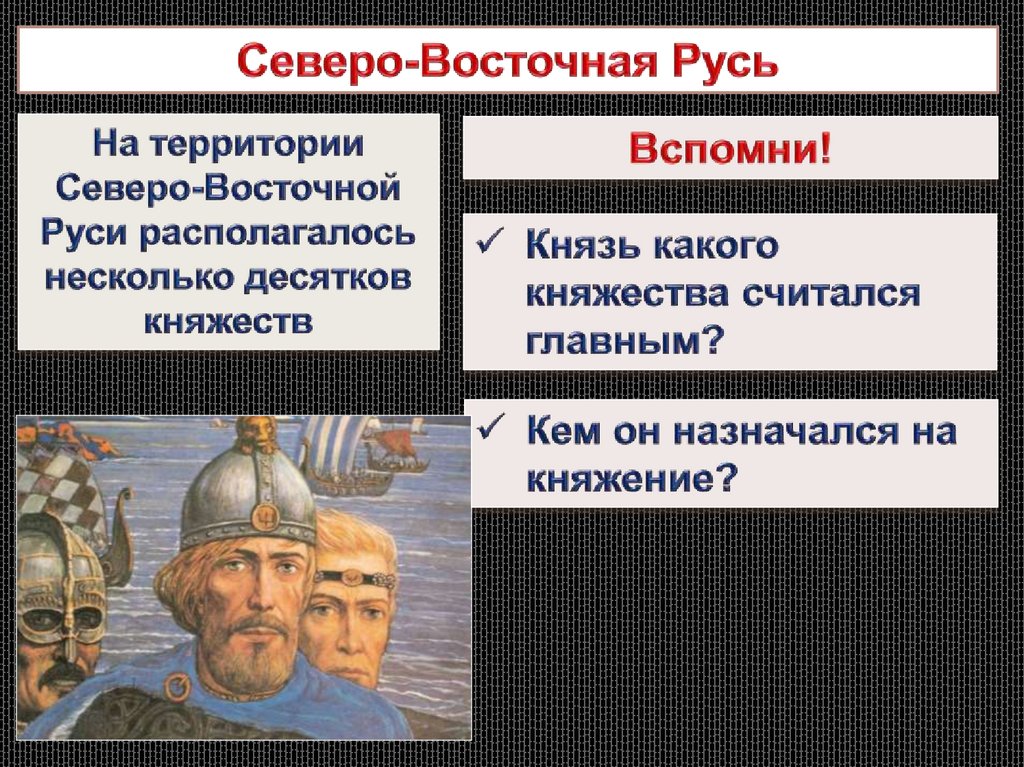 Северо-Восточная Русь

На территории Северо-Восточной Руси располагалось несколько десятков княжеств

Вспомни!

✓ Князь какого княжества считался главным?

✓ Кем он назначался на княжение?